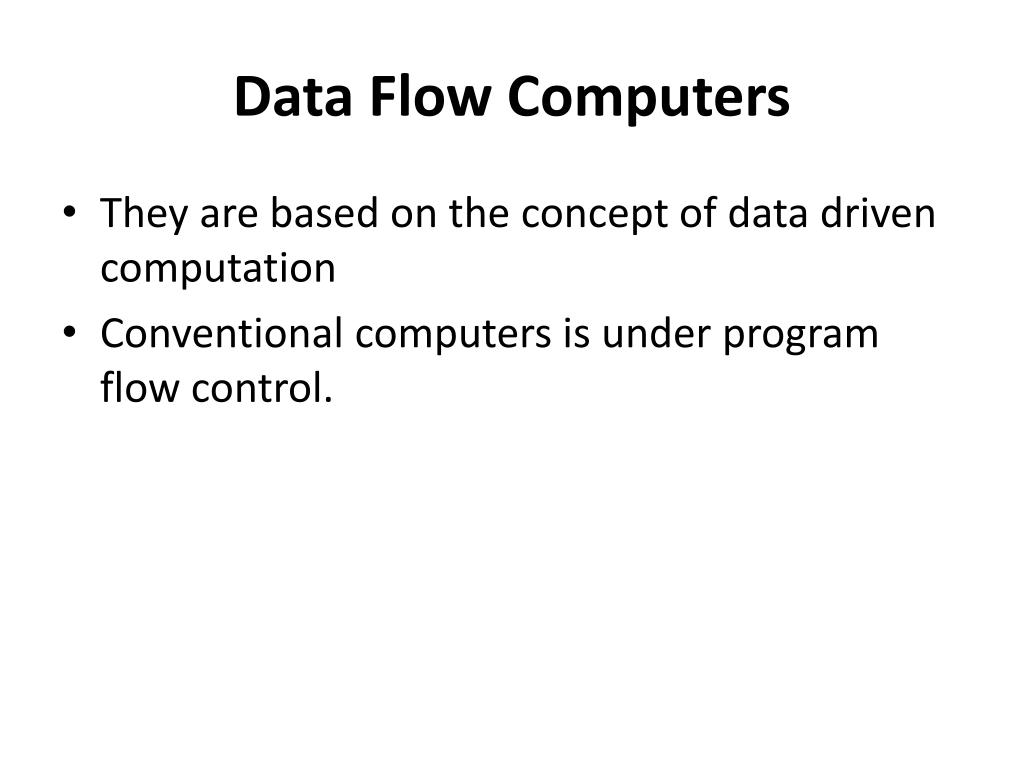 Data Flow Computers

• They are based on the concept of data driven computation
• Conventional computers is under program flow control.